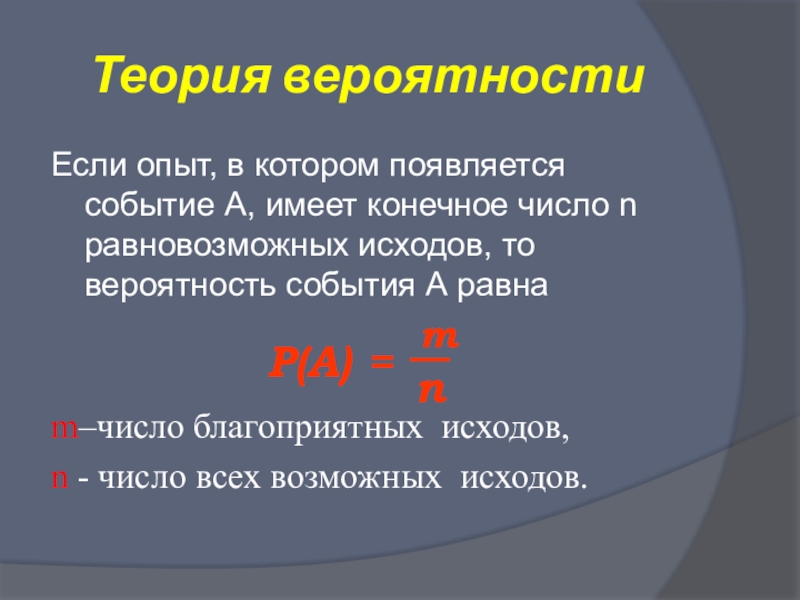 Теория вероятности

Если опыт, в котором появляется событие А, имеет конечное число n равновозможных исходов, то вероятность события А равна

$P(A) = \frac{m}{n}$

m–число благоприятных исходов,

n - число всех возможных исходов.